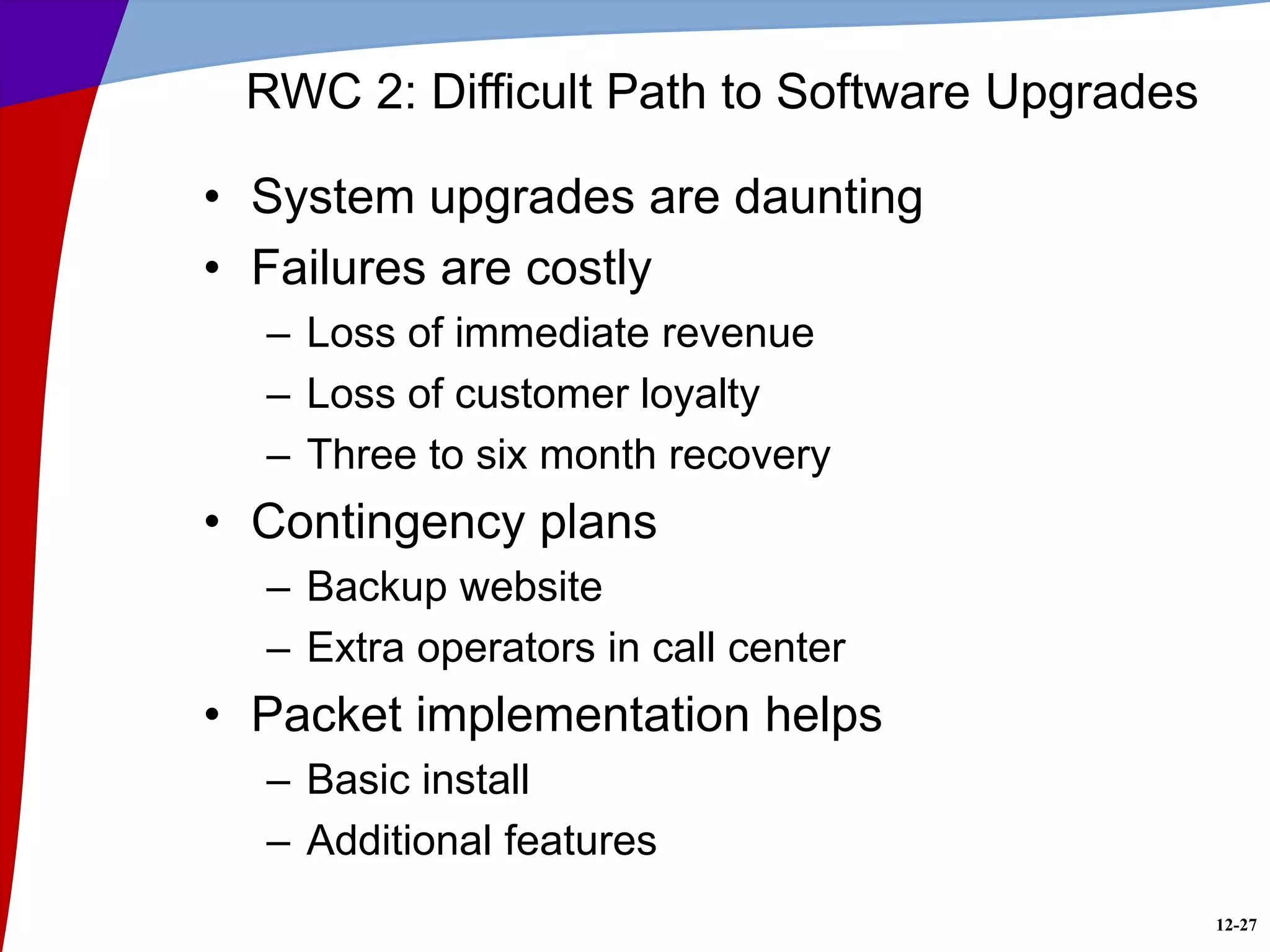 RWC 2: Difficult Path to Software Upgrades

• System upgrades are daunting
• Failures are costly
– Loss of immediate revenue
– Loss of customer loyalty
– Three to six month recovery
• Contingency plans
– Backup website
– Extra operators in call center
• Packet implementation helps
– Basic install
– Additional features

12-27